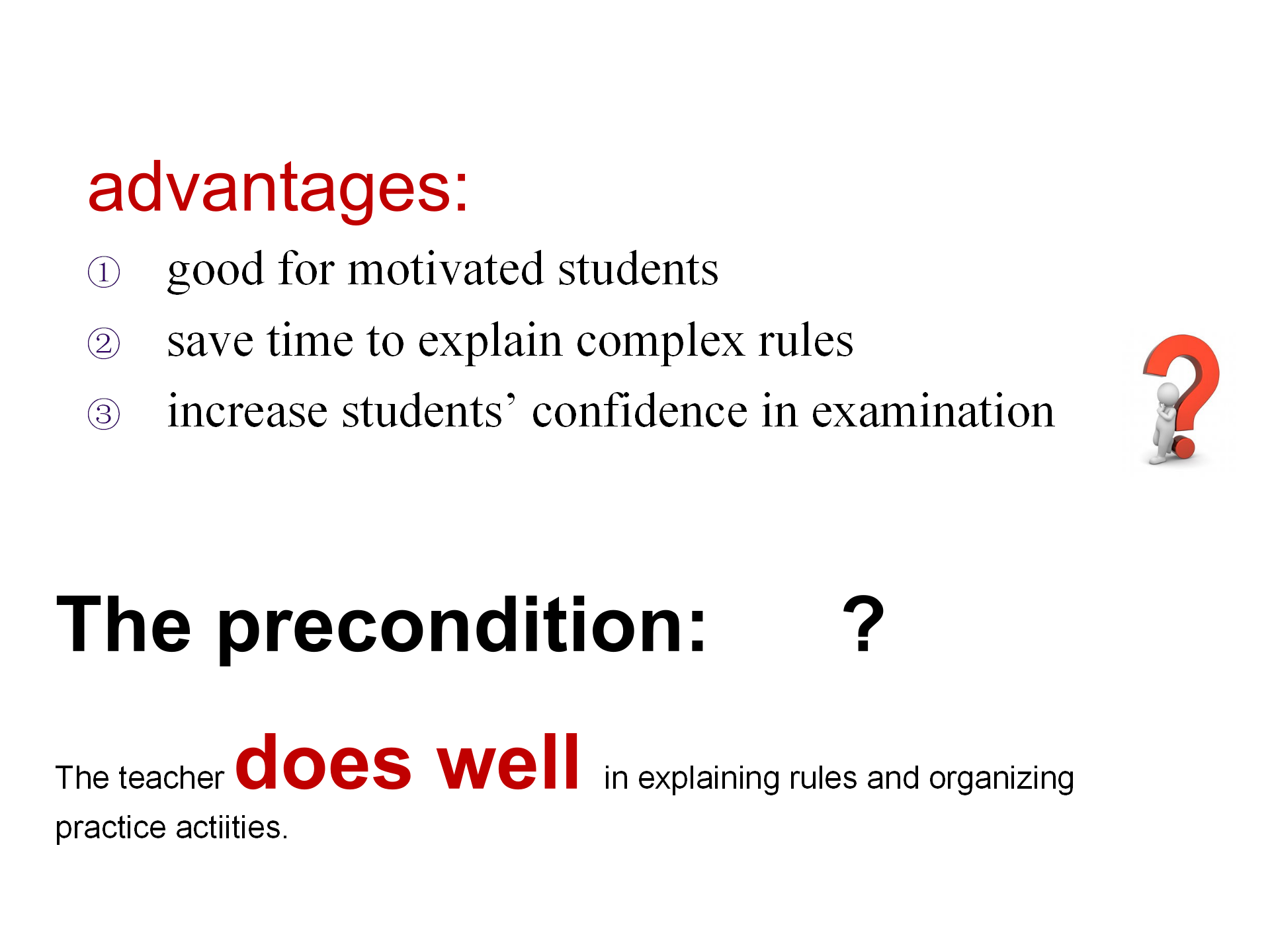 advantages:

① good for motivated students

② save time to explain complex rules

③ increase students’ confidence in examination

The precondition: ?

The teacher does well in explaining rules and organizing practice actiities.